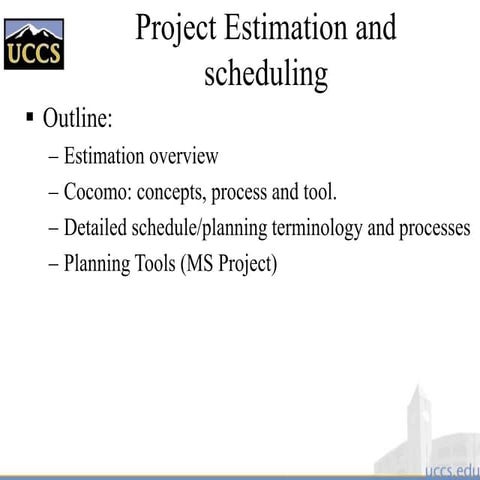 UCCS

Project Estimation and scheduling

▪ Outline:

– Estimation overview

– Cocomo: concepts, process and tool.

– Detailed schedule/planning terminology and processes

– Planning Tools (MS Project)

uccs.edu